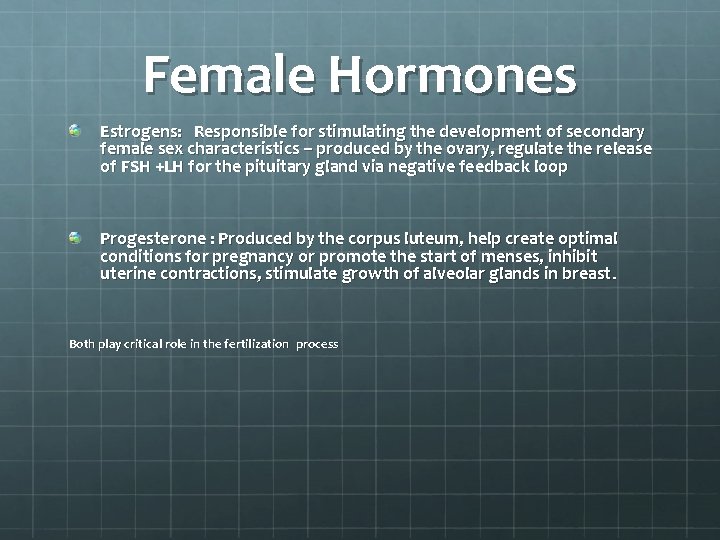 Female Hormones

Estrogens: Responsible for stimulating the development of secondary female sex characteristics – produced by the ovary, regulate the release of FSH +LH for the pituitary gland via negative feedback loop

Progesterone : Produced by the corpus luteum, help create optimal conditions for pregnancy or promote the start of menses, inhibit uterine contractions, stimulate growth of alveolar glands in breast.

Both play critical role in the fertilization process